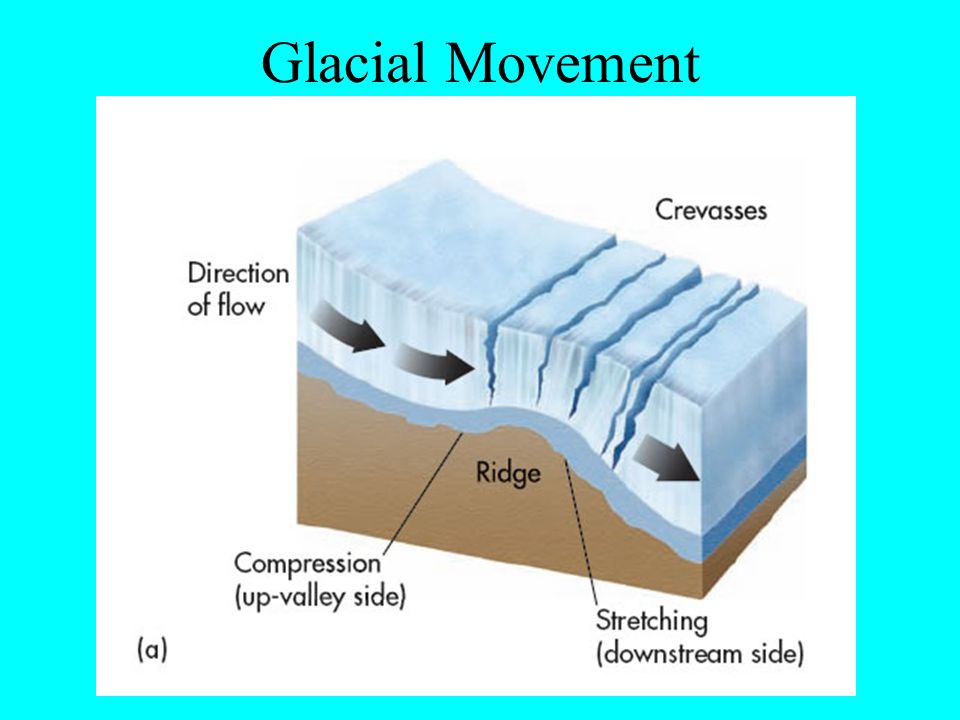 Glacial Movement

Crevasses

Direction of flow

Ridge

Compression (up-valley side)

Stretching (downstream side)

(a)